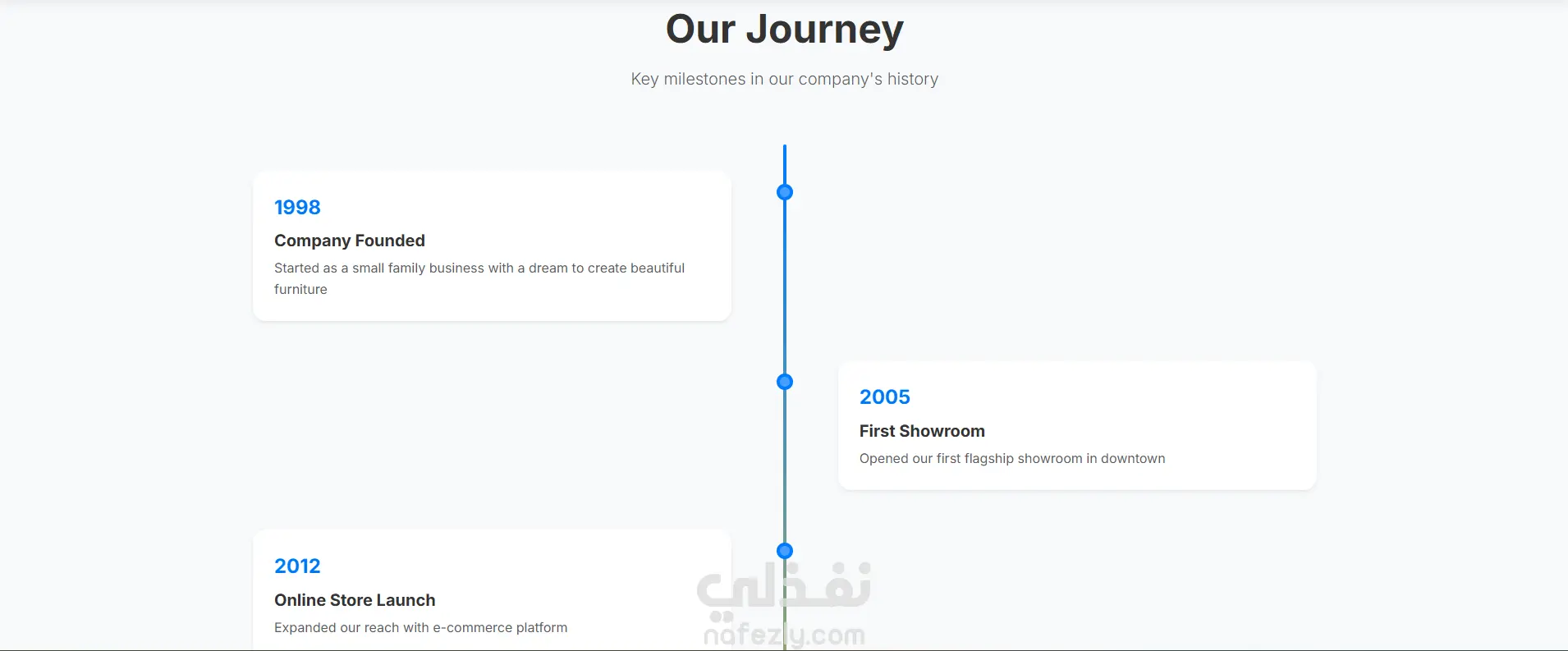 Our Journey

Key milestones in our company's history

1998

Company Founded

Started as a small family business with a dream to create beautiful furniture

2005

First Showroom

Opened our first flagship showroom in downtown

2012

Online Store Launch

Expanded our reach with e-commerce platform

نفذلي
nafezly.com